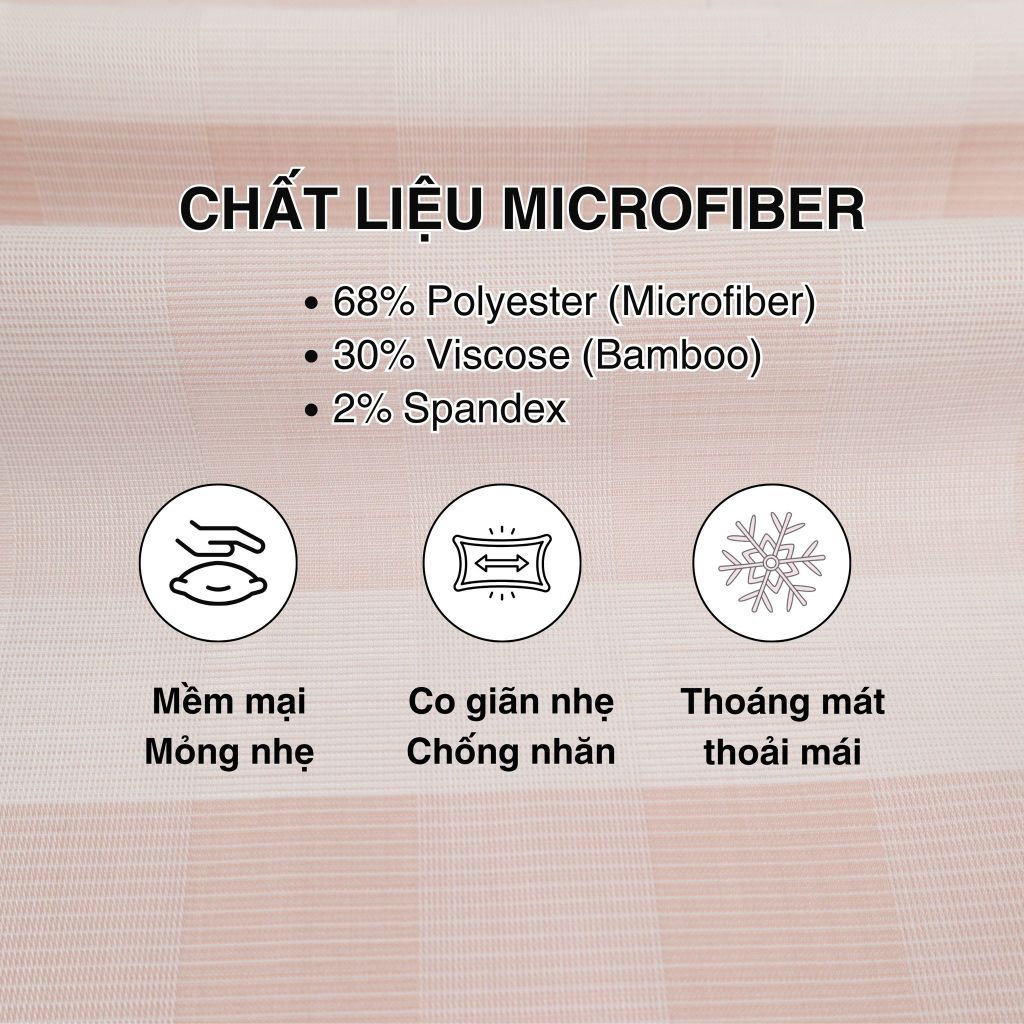 CHẤT LIỆU MICROFIBER

• 68% Polyester (Microfiber)
• 30% Viscose (Bamboo)
• 2% Spandex

Mềm mại
Mỏng nhẹ

Co giãn nhẹ
Chống nhăn

Thoáng mát
thoải mái